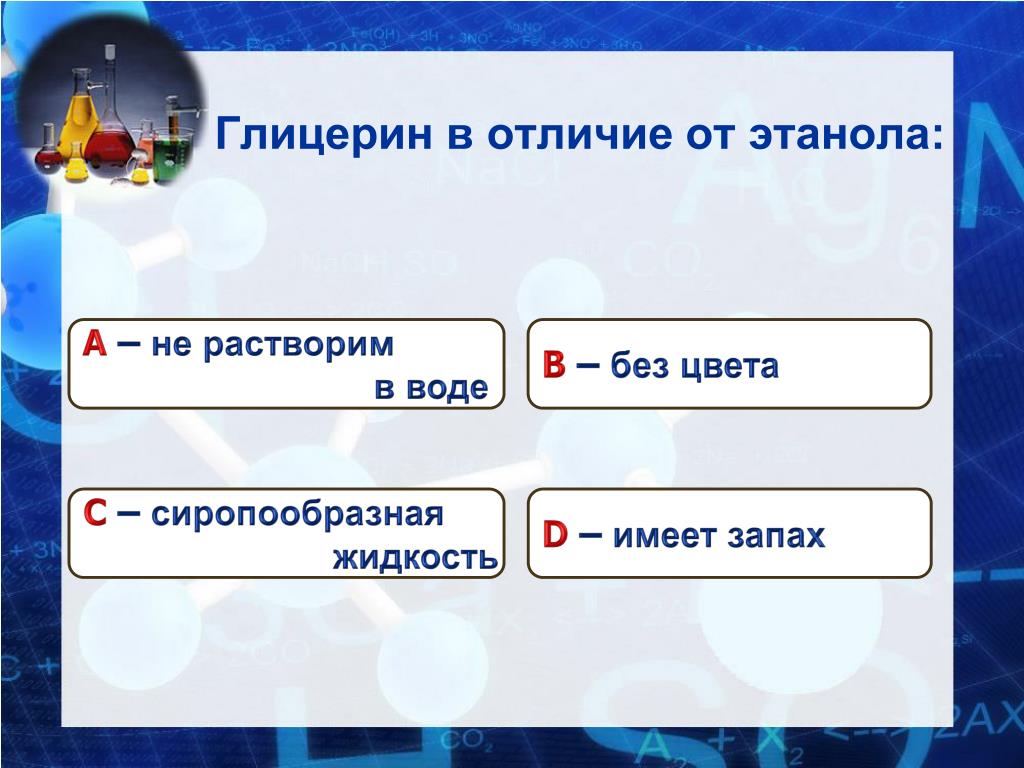 Глицерин в отличие от этанола:

A – не растворим в воде

B – без цвета

C – сиропообразная жидкость

D – имеет запах